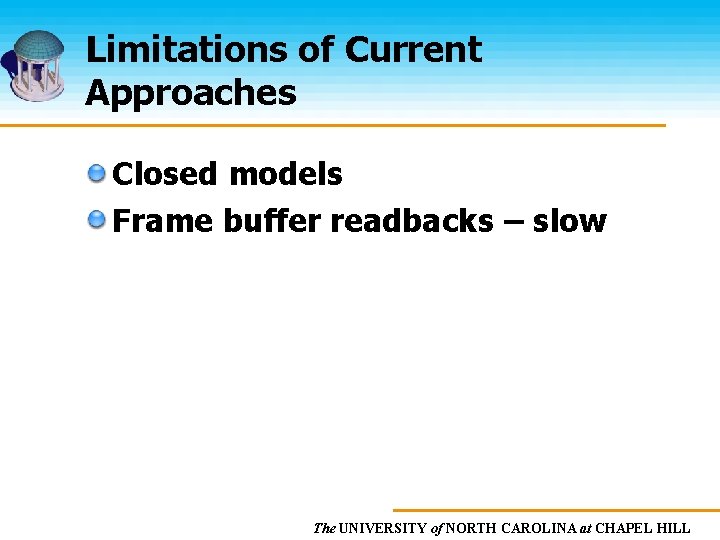 Limitations of Current Approaches

Closed models

Frame buffer readbacks – slow

The UNIVERSITY of NORTH CAROLINA at CHAPEL HILL